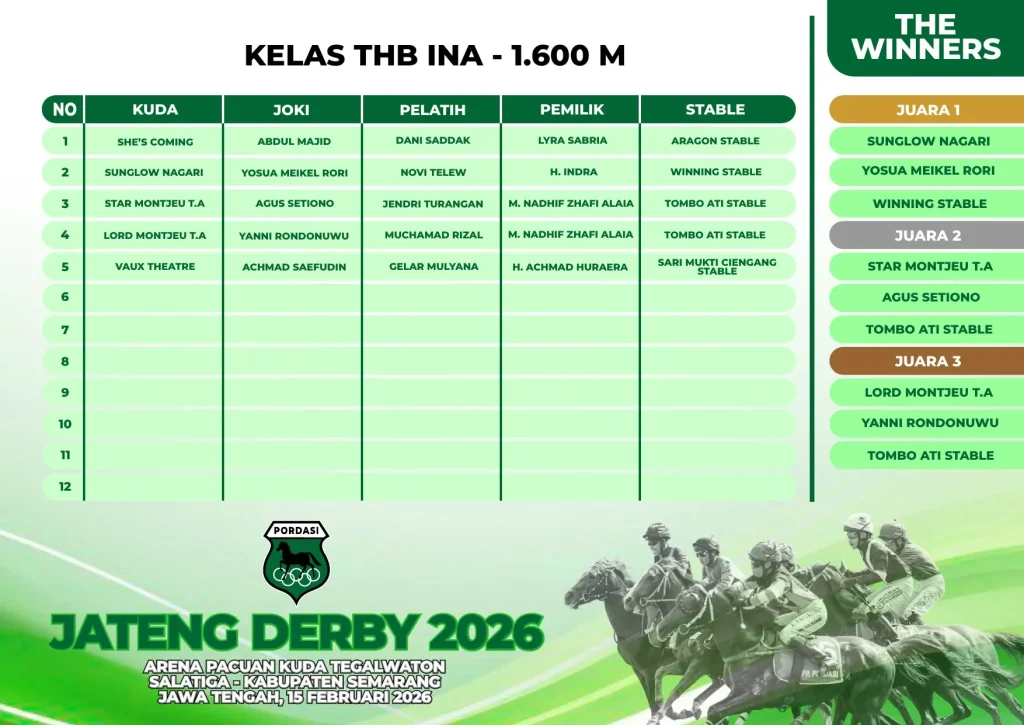 KELAS THB INA - 1.600 M

| NO | KUDA | JOKI | PELATIH | PEMILIK | STABLE |
|---|---|---|---|---|---|
| 1 | SHE'S COMING | ABDUL MAJID | DANI SADDAK | LYRA SABRIA | ARAGON STABLE |
| 2 | SUNGLOW NAGARI | YOSUA MEIKEL RORI | NOVI TELEW | H. INDRA | WINNING STABLE |
| 3 | STAR MONTJEU T.A | AGUS SETIONO | JENDRI TURANGAN | M. NADHIF ZHAFI ALAIA | TOMBO ATI STABLE |
| 4 | LORD MONTJEU T.A | YANNI RONDONUWU | MUCHAMAD RIZAL | M. NADHIF ZHAFI ALAIA | TOMBO ATI STABLE |
| 5 | VAUX THEATRE | ACHMAD SAEFUDIN | GELAR MULYANA | H. ACHMAD HURAERA | SARI MUKTI CIENGANG STABLE |
| 6 | | | | | |
| 7 | | | | | |
| 8 | | | | | |
| 9 | | | | | |
| 10 | | | | | |
| 11 | | | | | |
| 12 | | | | | |

THE WINNERS

JUARA 1
SUNGLOW NAGARI
YOSUA MEIKEL RORI
WINNING STABLE

JUARA 2
STAR MONTJEU T.A
AGUS SETIONO
TOMBO ATI STABLE

JUARA 3
LORD MONTJEU T.A
YANNI RONDONUWU
TOMBO ATI STABLE

PORDASI

JATENG DERBY 2026
ARENA PACUAN KUDA TEGALWATON
SALATIGA - KABUPATEN SEMARANG
JAWA TENGAH, 15 FEBRUARI 2026